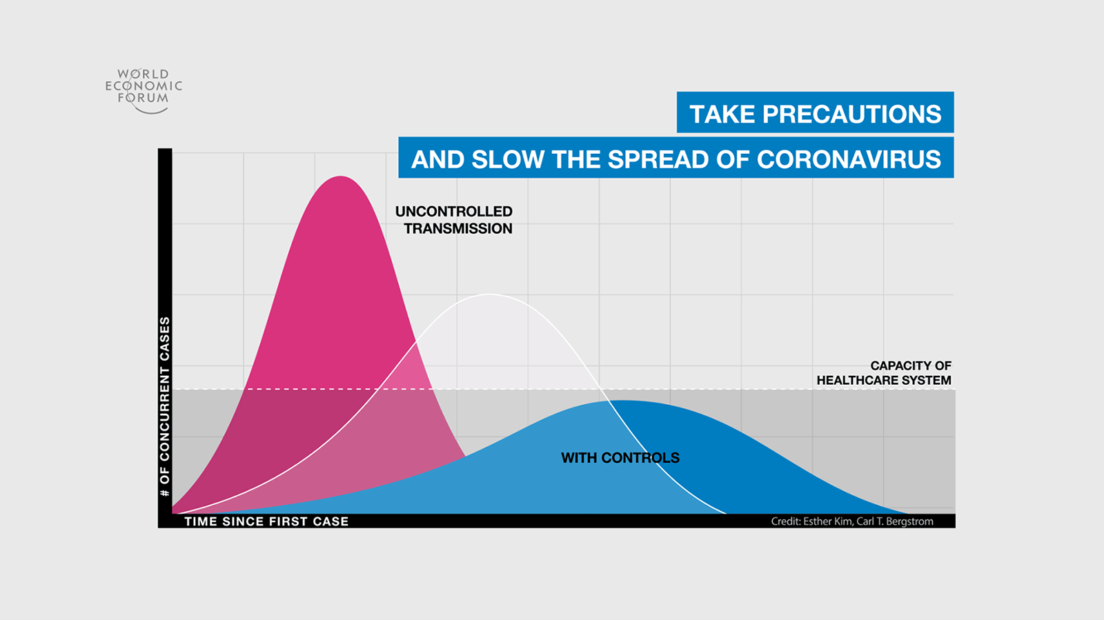 WORLD ECONOMIC FORUM

TAKE PRECAUTIONS

AND SLOW THE SPREAD OF CORONAVIRUS

UNCONTROLLED TRANSMISSION

CAPACITY OF HEALTHCARE SYSTEM

WITH CONTROLS

# OF CONCURRENT CASES

TIME SINCE FIRST CASE

Credit: Esther Kim, Carl T. Bergstrom